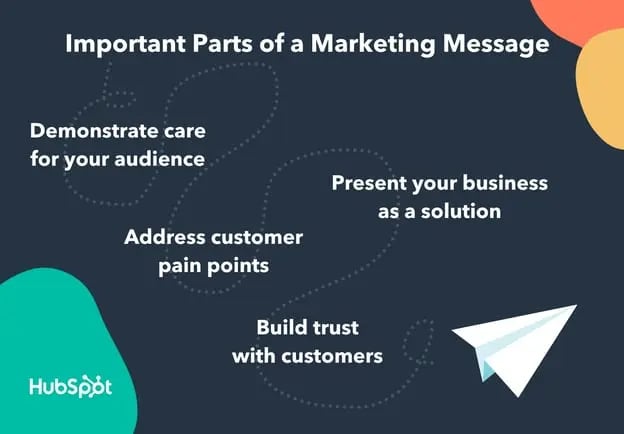 Important Parts of a Marketing Message

Demonstrate care for your audience

Present your business as a solution

Address customer pain points

Build trust with customers

HubSpot